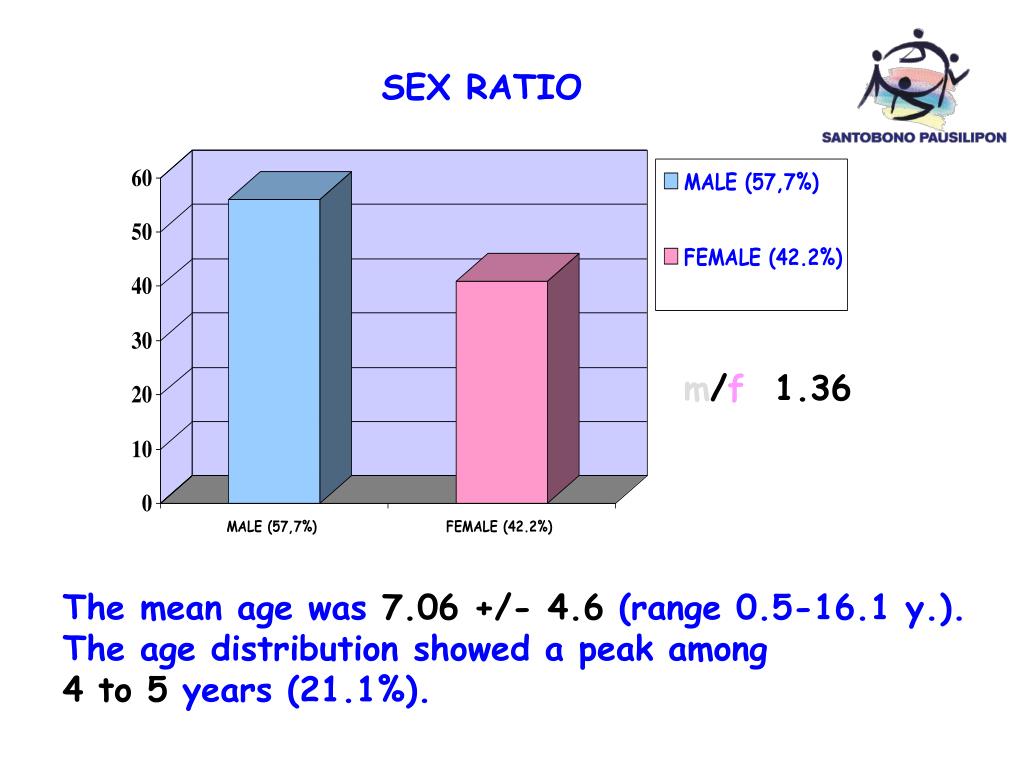 SEX RATIO

SANTOBONO PAUSILIPON

60
50
40
30
20
10
0

MALE (57,7%)
FEMALE (42.2%)

MALE (57,7%)
FEMALE (42.2%)

m/f 1.36

The mean age was 7.06 +/- 4.6 (range 0.5-16.1 y.). The age distribution showed a peak among 4 to 5 years (21.1%).